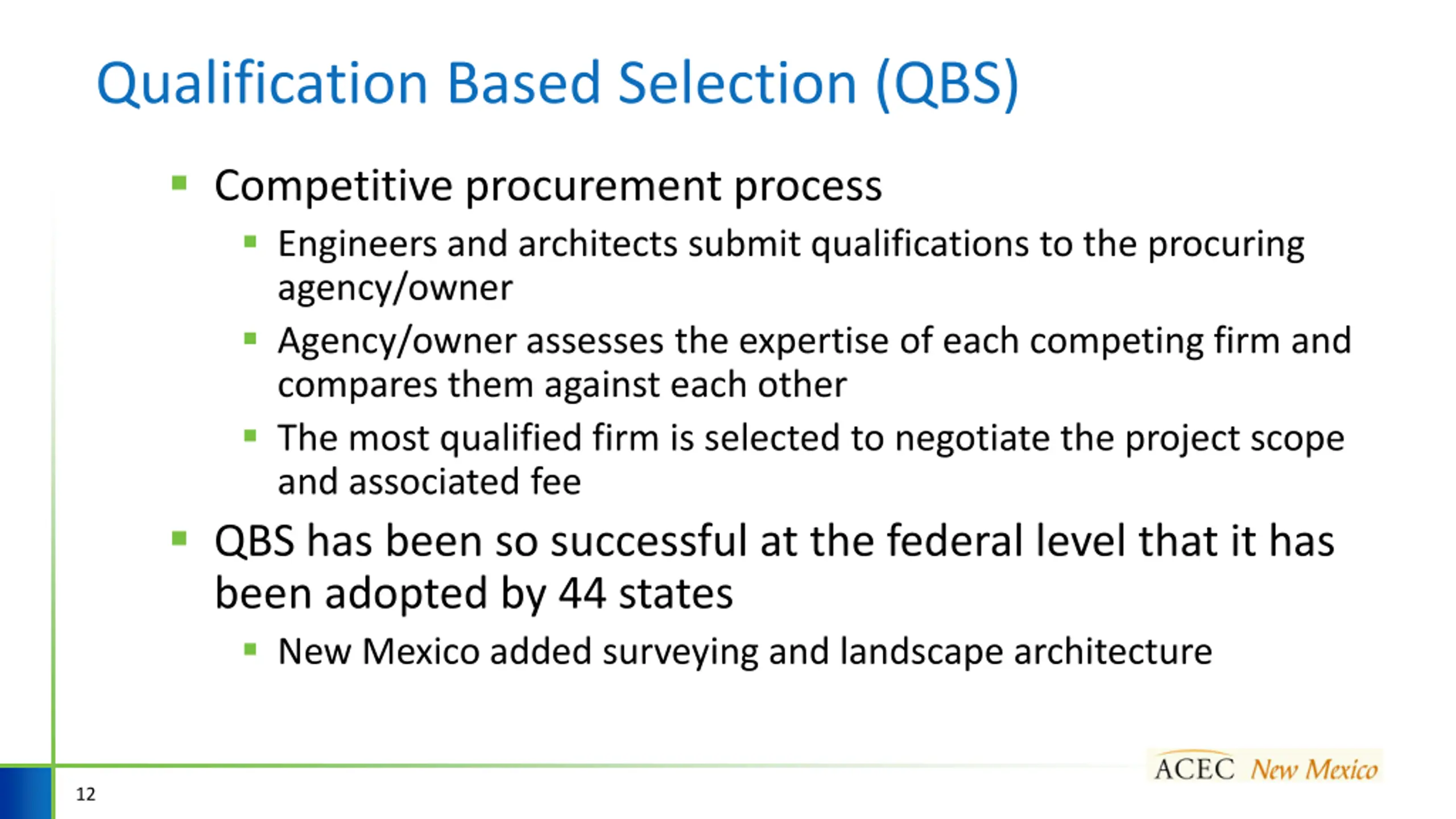 Qualification Based Selection (QBS)

- Competitive procurement process
  - Engineers and architects submit qualifications to the procuring agency/owner
  - Agency/owner assesses the expertise of each competing firm and compares them against each other
  - The most qualified firm is selected to negotiate the project scope and associated fee
- QBS has been so successful at the federal level that it has been adopted by 44 states
  - New Mexico added surveying and landscape architecture

12

ACEC New Mexico